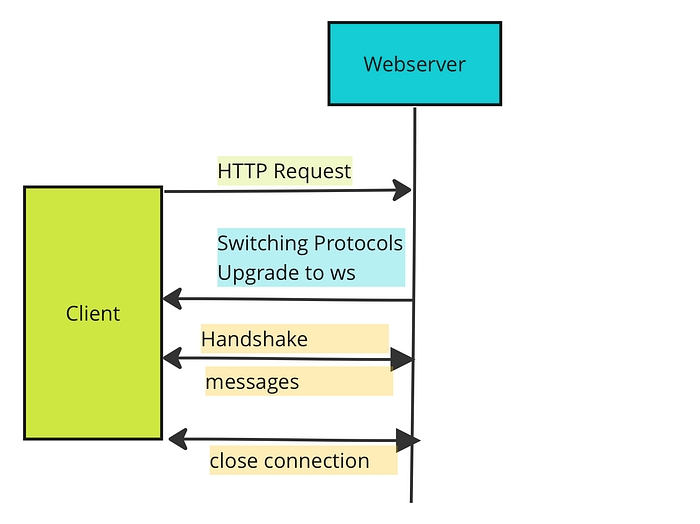 Webserver

HTTP Request

Switching Protocols
Upgrade to ws

Client

Handshake

messages

close connection